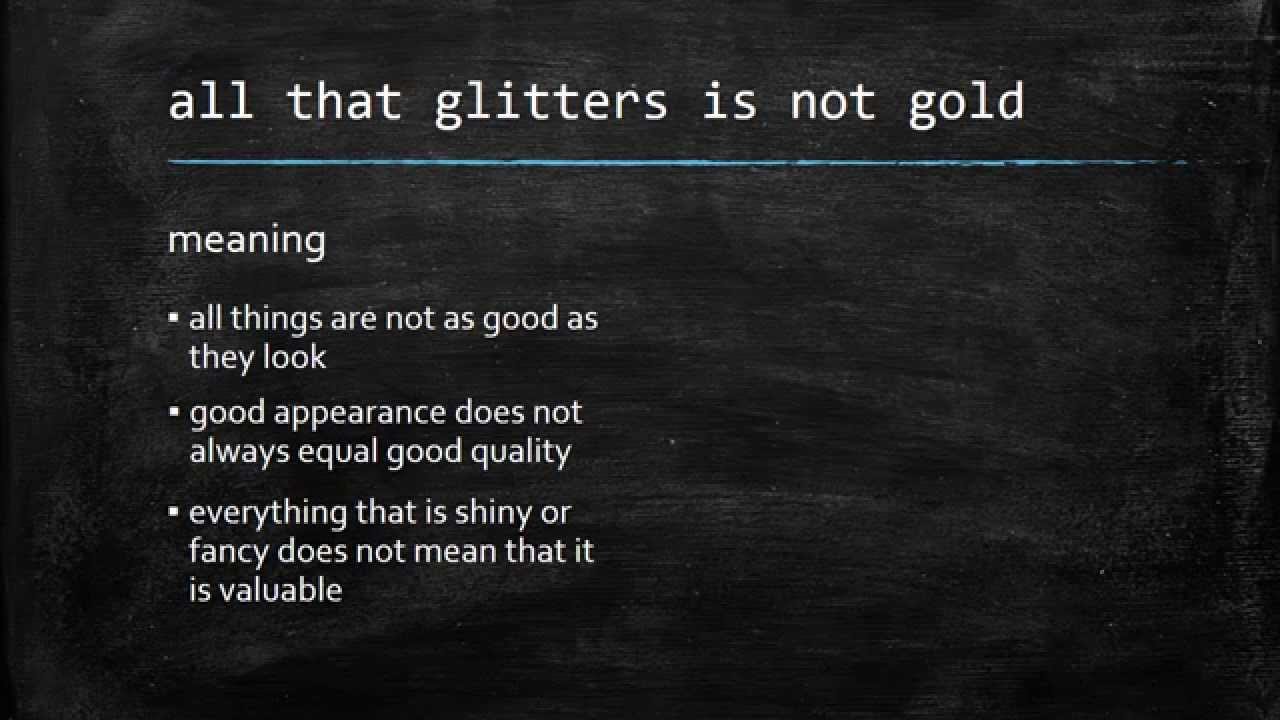 all that glitters is not gold

meaning

▪ all things are not as good as they look

▪ good appearance does not always equal good quality

▪ everything that is shiny or fancy does not mean that it is valuable